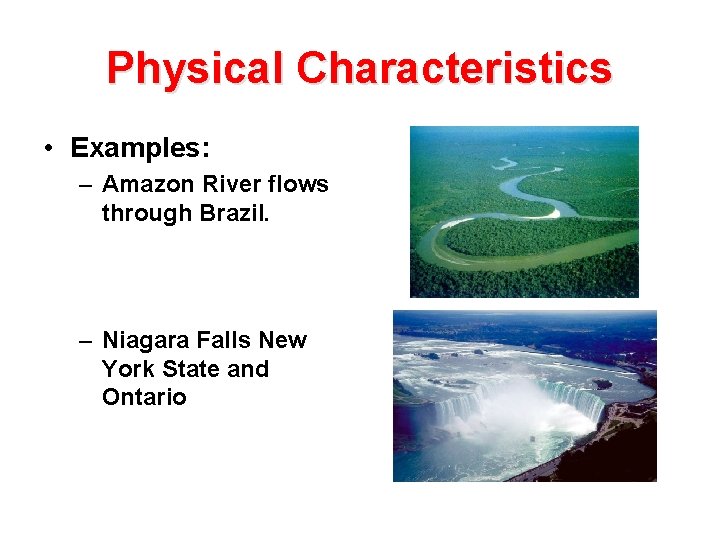 Physical Characteristics

• Examples:
– Amazon River flows through Brazil.

– Niagara Falls New York State and Ontario